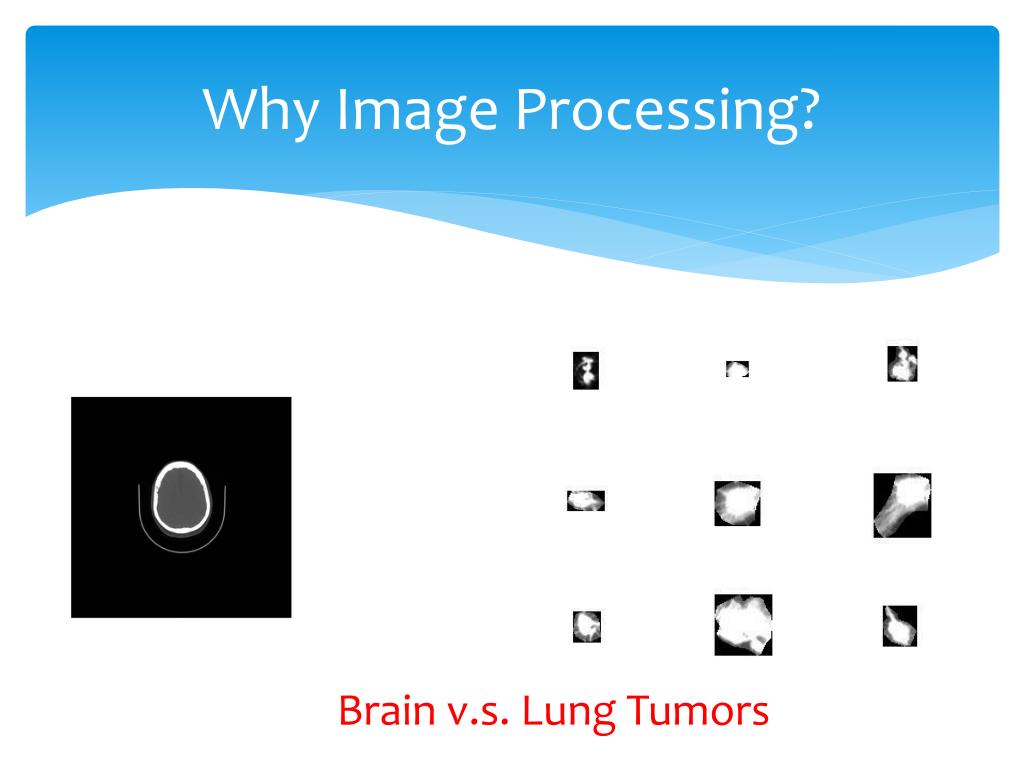 Why Image Processing?

Brain v.s. Lung Tumors